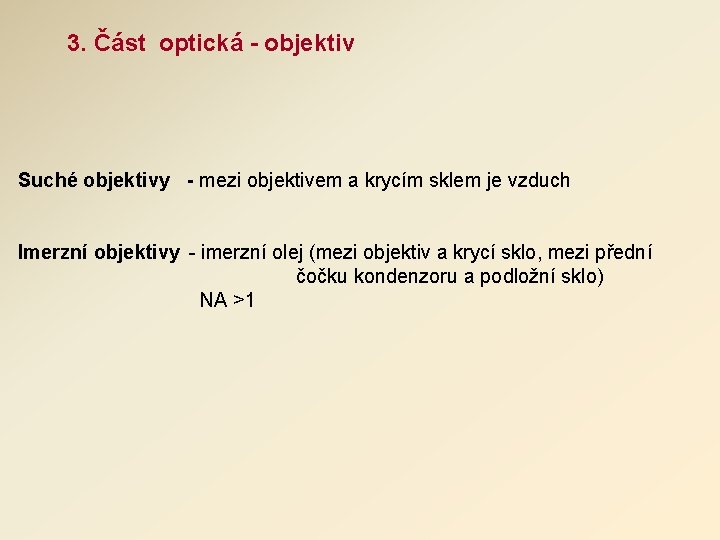 3. Část optická - objektiv

Suché objektivy - mezi objektivem a krycím sklem je vzduch

Imerzní objektivy - imerzní olej (mezi objektiv a krycí sklo, mezi přední čočku kondenzoru a podložní sklo)
NA >1